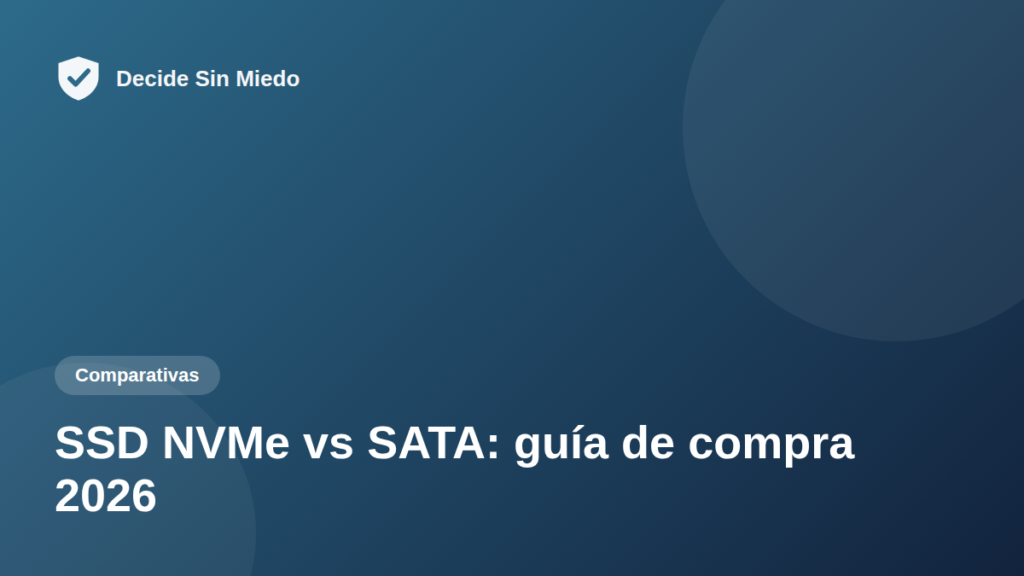 Decide Sin Miedo

Comparativas

SSD NVMe vs SATA: guía de compra 2026